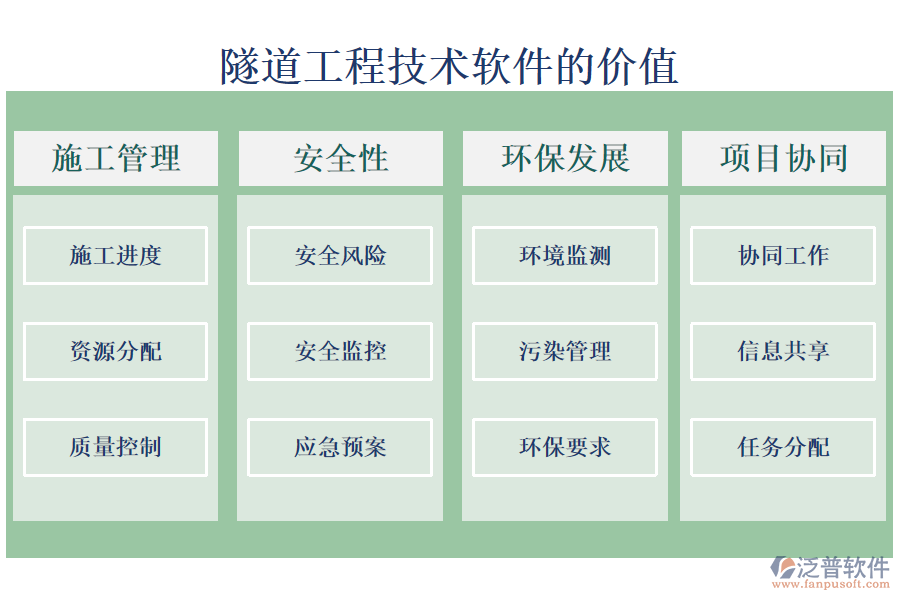 隧道工程技术软件的价值

施工管理

施工进度

资源分配

质量控制

安全性

安全风险

安全监控

应急预案

环保发展

环境监测

污染管理

环保要求

项目协同

协同工作

信息共享

任务分配

泛普软件
www.fanpusoft.com